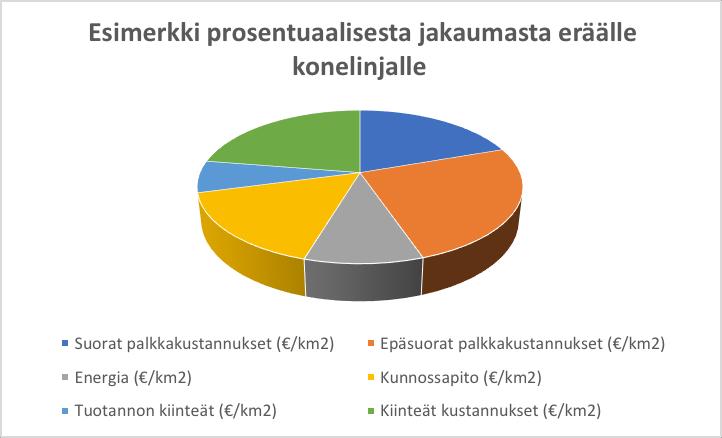 Esimerkki prosentuaalisesta jakaumasta eräälle konelinjalle

Suorat palkkakustannukset (€/km2)
Epäsuorat palkkakustannukset (€/km2)
Energia (€/km2)
Kunnossapito (€/km2)
Tuotannon kiinteät (€/km2)
Kiinteät kustannukset (€/km2)